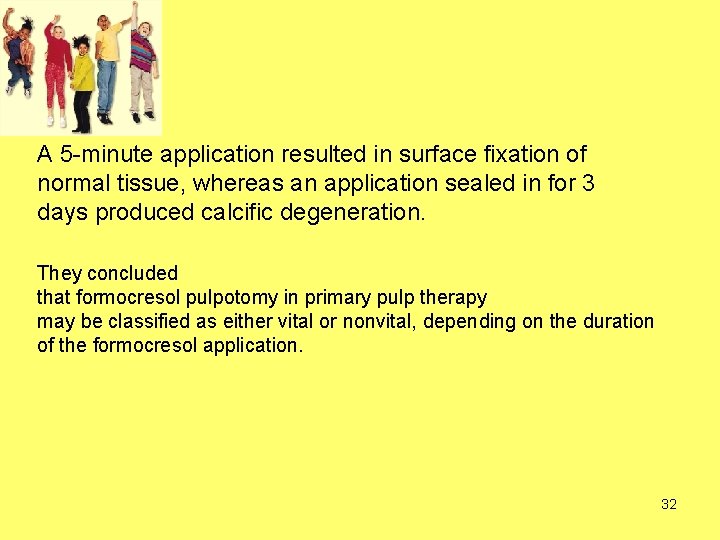 A 5-minute application resulted in surface fixation of normal tissue, whereas an application sealed in for 3 days produced calcific degeneration.

They concluded
that formocresol pulpotomy in primary pulp therapy
may be classified as either vital or nonvital, depending on the duration of the formocresol application.

32